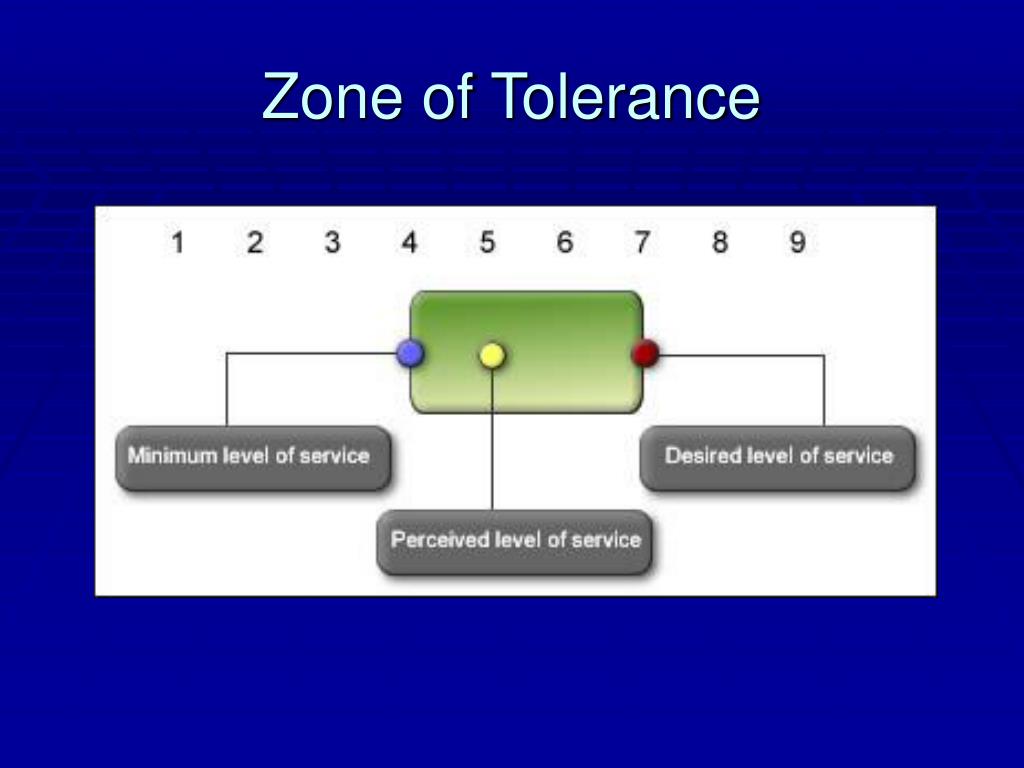 Zone of Tolerance

1 2 3 4 5 6 7 8 9

Minimum level of service

Desired level of service

Perceived level of service